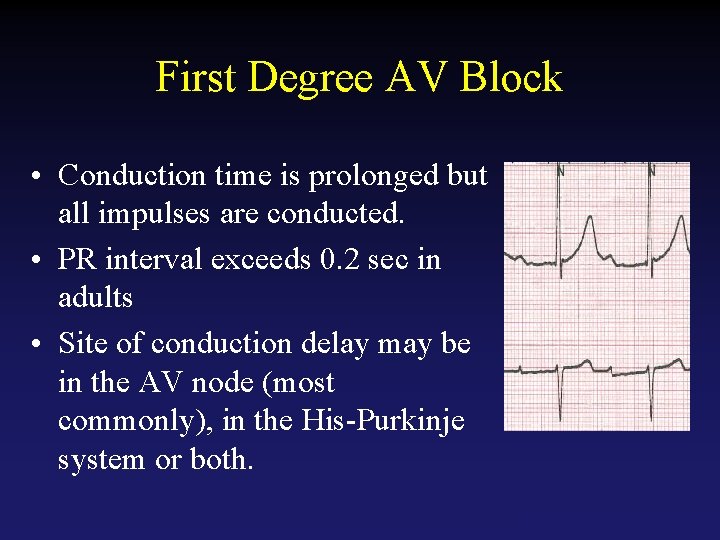 First Degree AV Block

• Conduction time is prolonged but all impulses are conducted.
• PR interval exceeds 0.2 sec in adults
• Site of conduction delay may be in the AV node (most commonly), in the His-Purkinje system or both.

N N